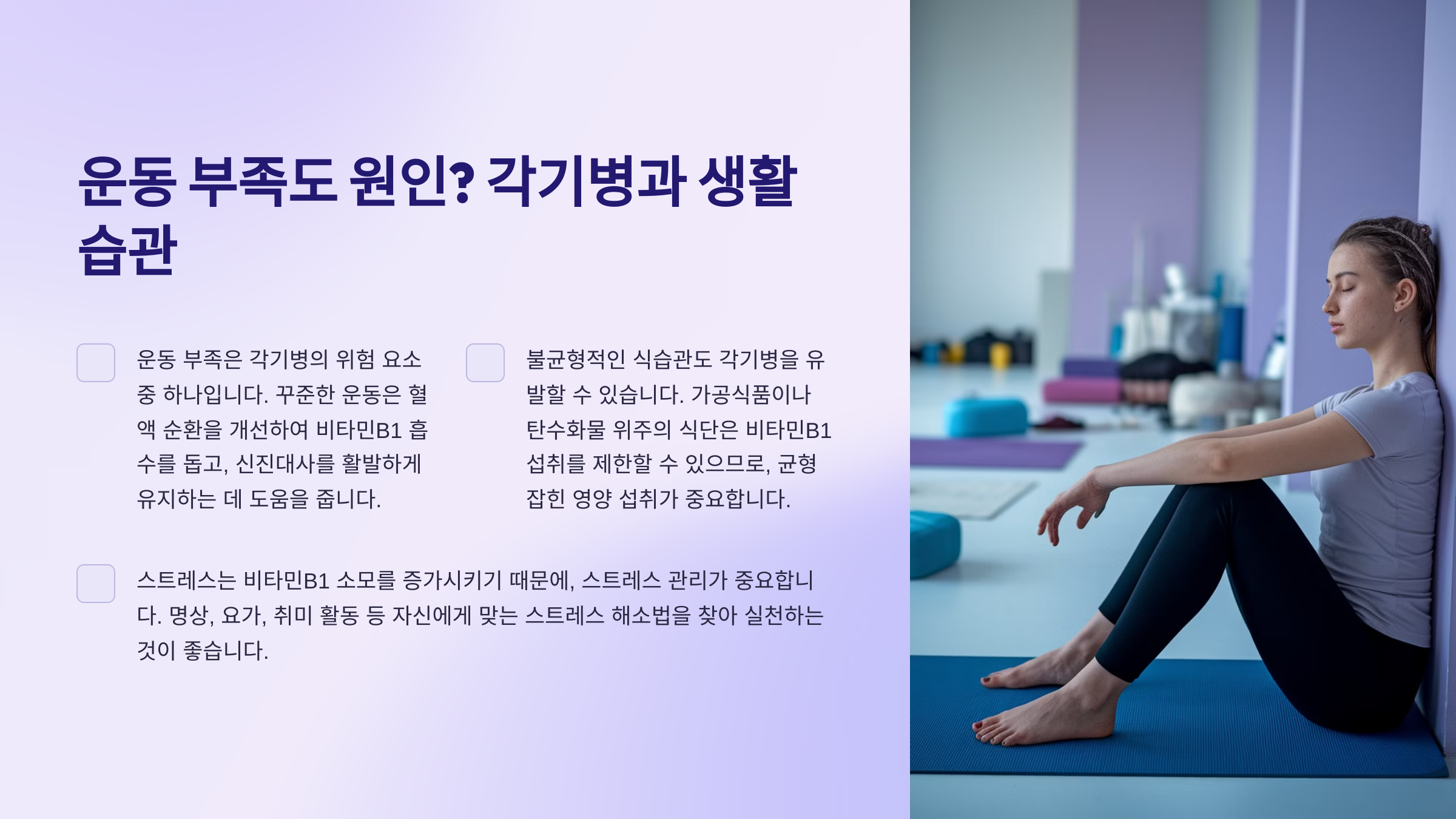 운동 부족도 원인? 각기병과 생활 습관

운동 부족은 각기병의 위험 요소 중 하나입니다. 꾸준한 운동은 혈액 순환을 개선하여 비타민B1 흡수를 돕고, 신진대사를 활발하게 유지하는 데 도움을 줍니다.

불균형적인 식습관도 각기병을 유발할 수 있습니다. 가공식품이나 탄수화물 위주의 식단은 비타민B1 섭취를 제한할 수 있으므로, 균형 잡힌 영양 섭취가 중요합니다.

스트레스는 비타민B1 소모를 증가시키기 때문에, 스트레스 관리가 중요합니다. 명상, 요가, 취미 활동 등 자신에게 맞는 스트레스 해소법을 찾아 실천하는 것이 좋습니다.